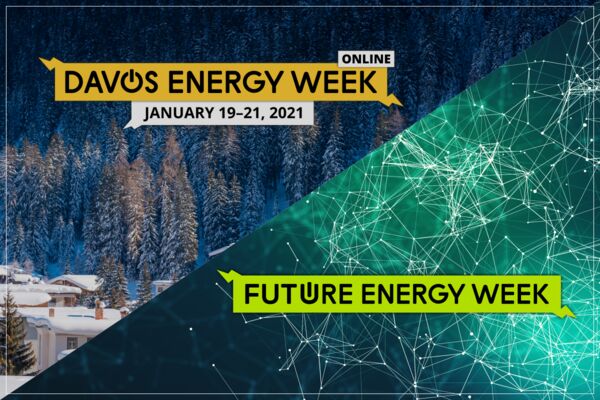 ONLINE
DAVOS ENERGY WEEK
JANUARY 19–21, 2021

FUTURE ENERGY WEEK